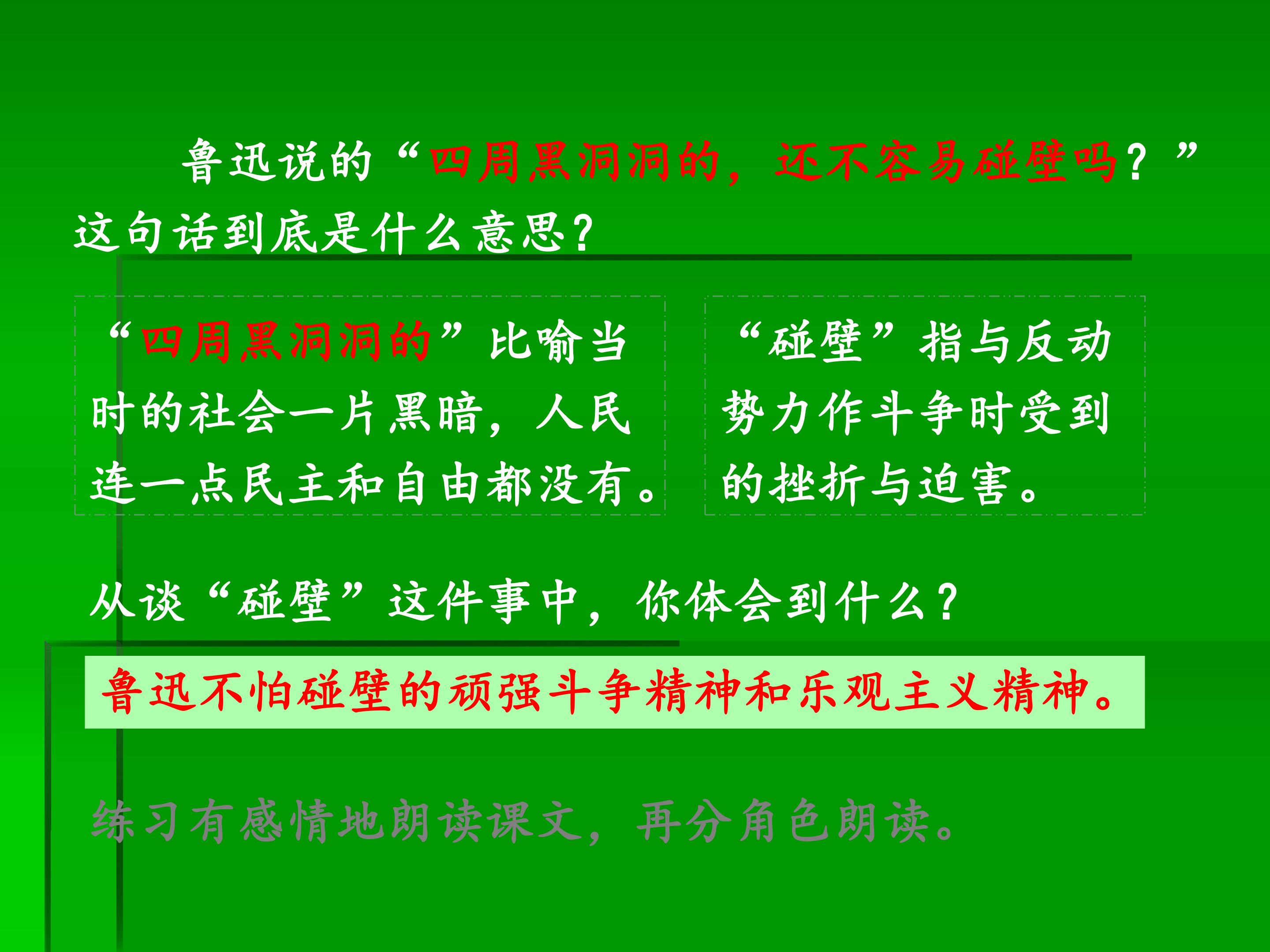 鲁迅说的“四周黑洞洞的，还不容易碰壁吗？”这句话到底是什么意思？

“四周黑洞洞的”比喻当时的社会一片黑暗，人民连一点民主和自由都没有。

“碰壁”指与反动势力作斗争时受到的挫折与迫害。

从谈“碰壁”这件事中，你体会到什么？

鲁迅不怕碰壁的顽强斗争精神和乐观主义精神。

练习有感情地朗读课文，再分角色朗读。